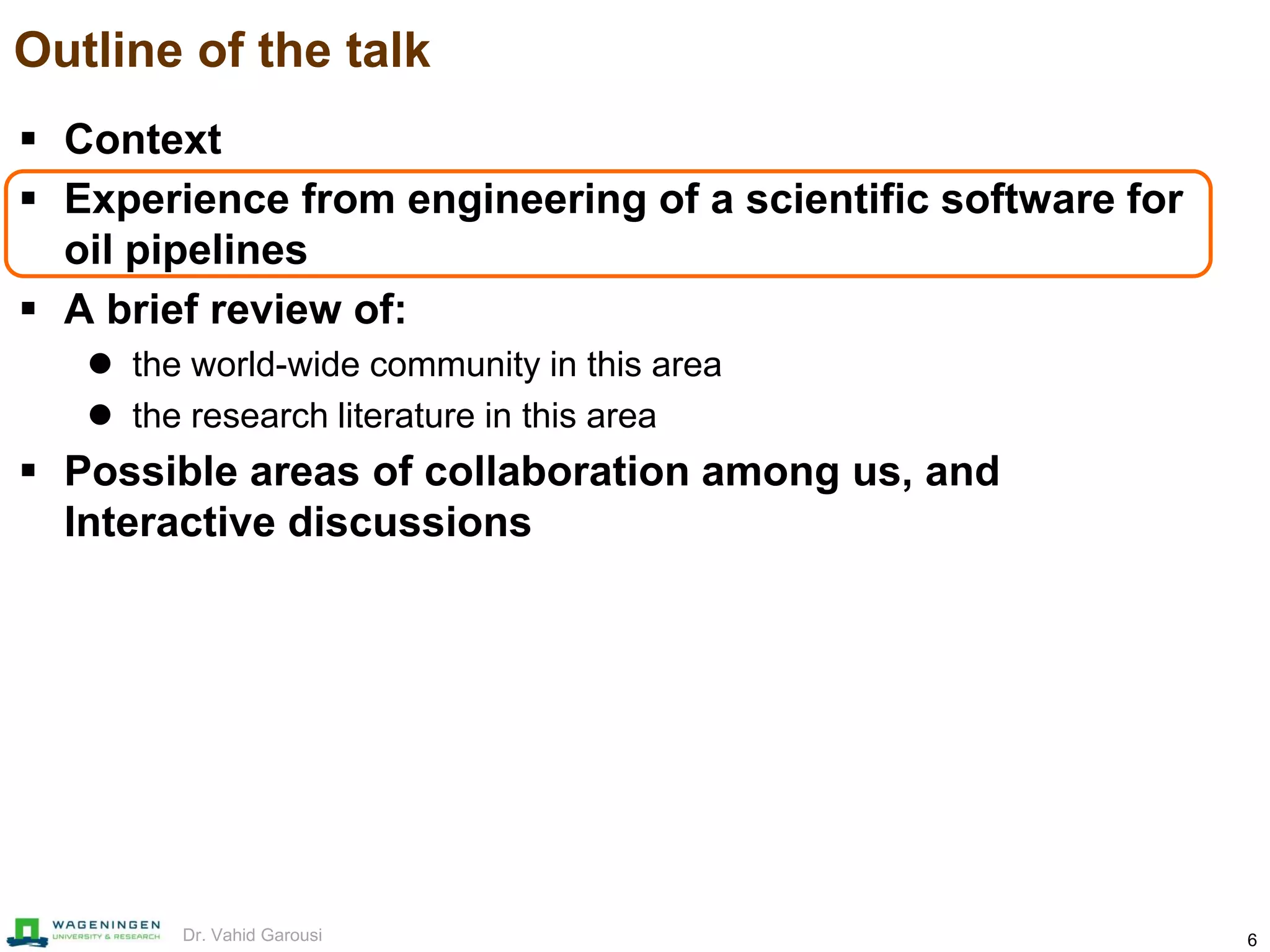 Outline of the talk

▪ Context

▪ Experience from engineering of a scientific software for oil pipelines

▪ A brief review of:

● the world-wide community in this area

● the research literature in this area

▪ Possible areas of collaboration among us, and Interactive discussions

WAGENINGEN UNIVERSITY & RESEARCH Dr. Vahid Garousi

6